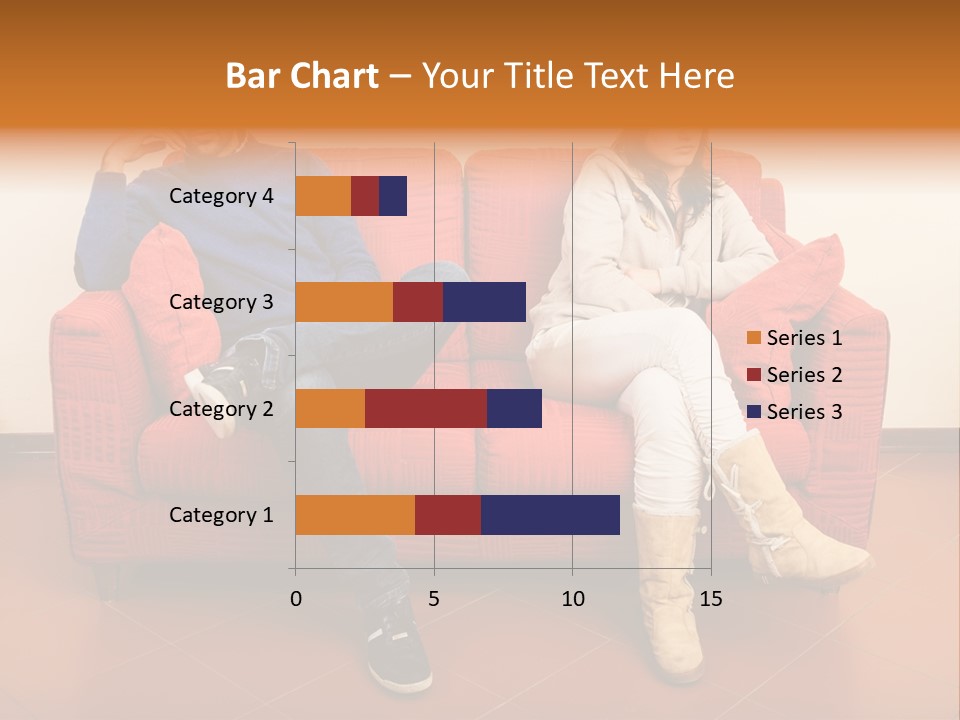 Bar Chart – Your Title Text Here

Category 4
Category 3
Category 2
Category 1

0
5
10
15

Series 1
Series 2
Series 3